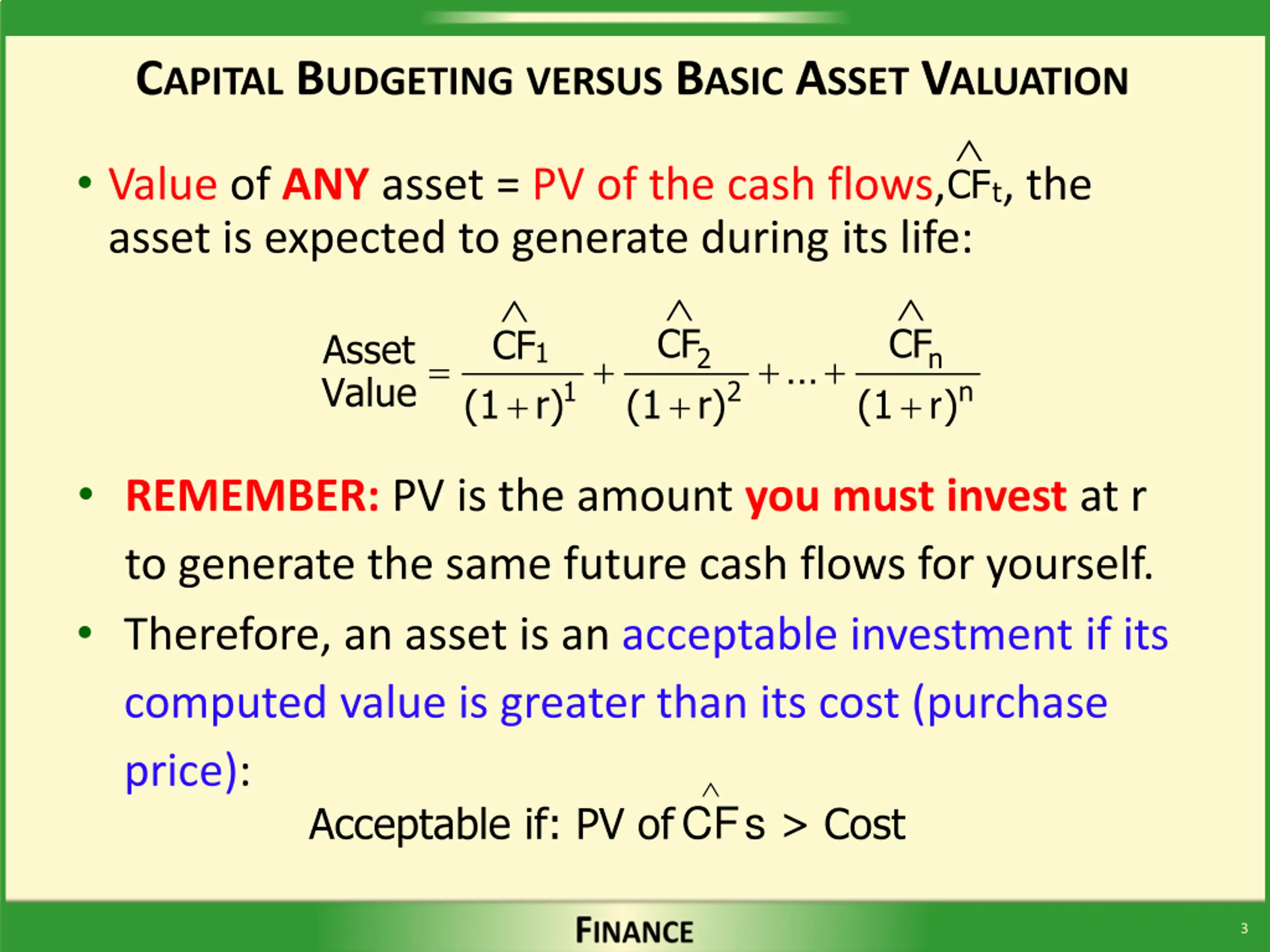 CAPITAL BUDGETING VERSUS BASIC ASSET VALUATION

• Value of ANY asset = PV of the cash flows, $\hat{CF}_t$, the asset is expected to generate during its life:

$\text{Asset Value} = \frac{\hat{CF}_1}{(1+r)^1} + \frac{\hat{CF}_2}{(1+r)^2} + \ldots + \frac{\hat{CF}_n}{(1+r)^n}$

• REMEMBER: PV is the amount you must invest at r to generate the same future cash flows for yourself.

• Therefore, an asset is an acceptable investment if its computed value is greater than its cost (purchase price):

Acceptable if: PV of $\hat{CF}$s > Cost

FINANCE

3